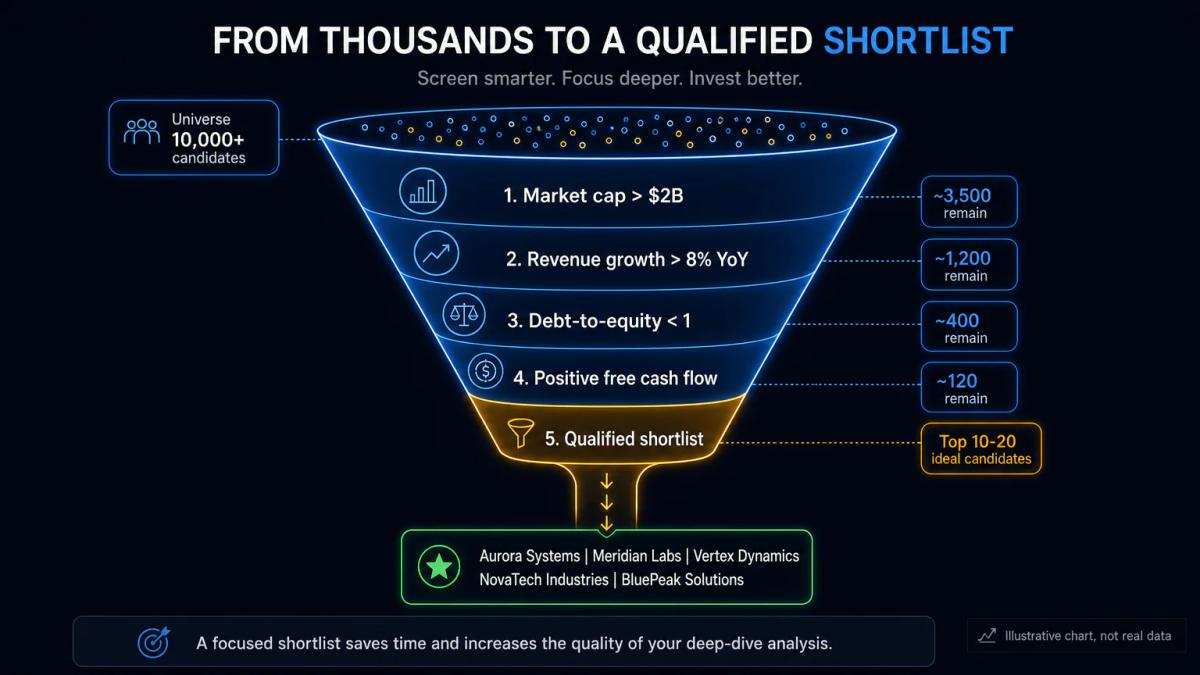 FROM THOUSANDS TO A QUALIFIED SHORTLIST

Screen smarter. Focus deeper. Invest better.

Universe
10,000+
candidates

1. Market cap > $2B

~3,500
remain

2. Revenue growth > 8% YoY

~1,200
remain

3. Debt-to-equity < 1

~400
remain

4. Positive free cash flow

~120
remain

5. Qualified shortlist

Top 10-20
ideal candidates

Aurora Systems | Meridian Labs | Vertex Dynamics
NovaTech Industries | BluePeak Solutions

A focused shortlist saves time and increases the quality of your deep-dive analysis.

Illustrative chart, not real data